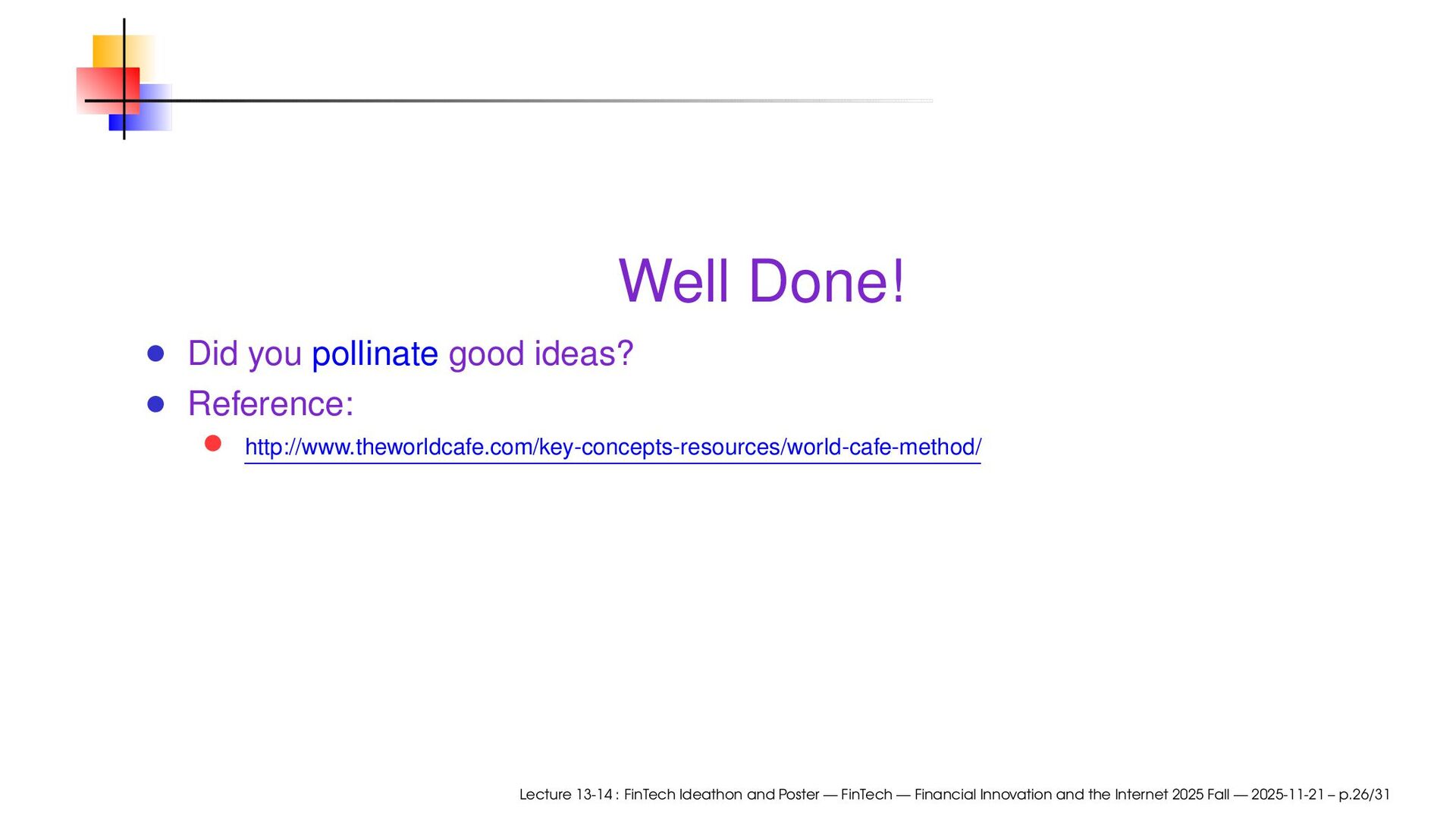 Well Done!

- Did you pollinate good ideas?
- Reference:
  - http://www.theworldcafe.com/key-concepts-resources/world-cafe-method/

Lecture 13-14 : FinTech Ideathon and Poster — FinTech — Financial Innovation and the Internet 2025 Fall — 2025-11-21 – p.26/31